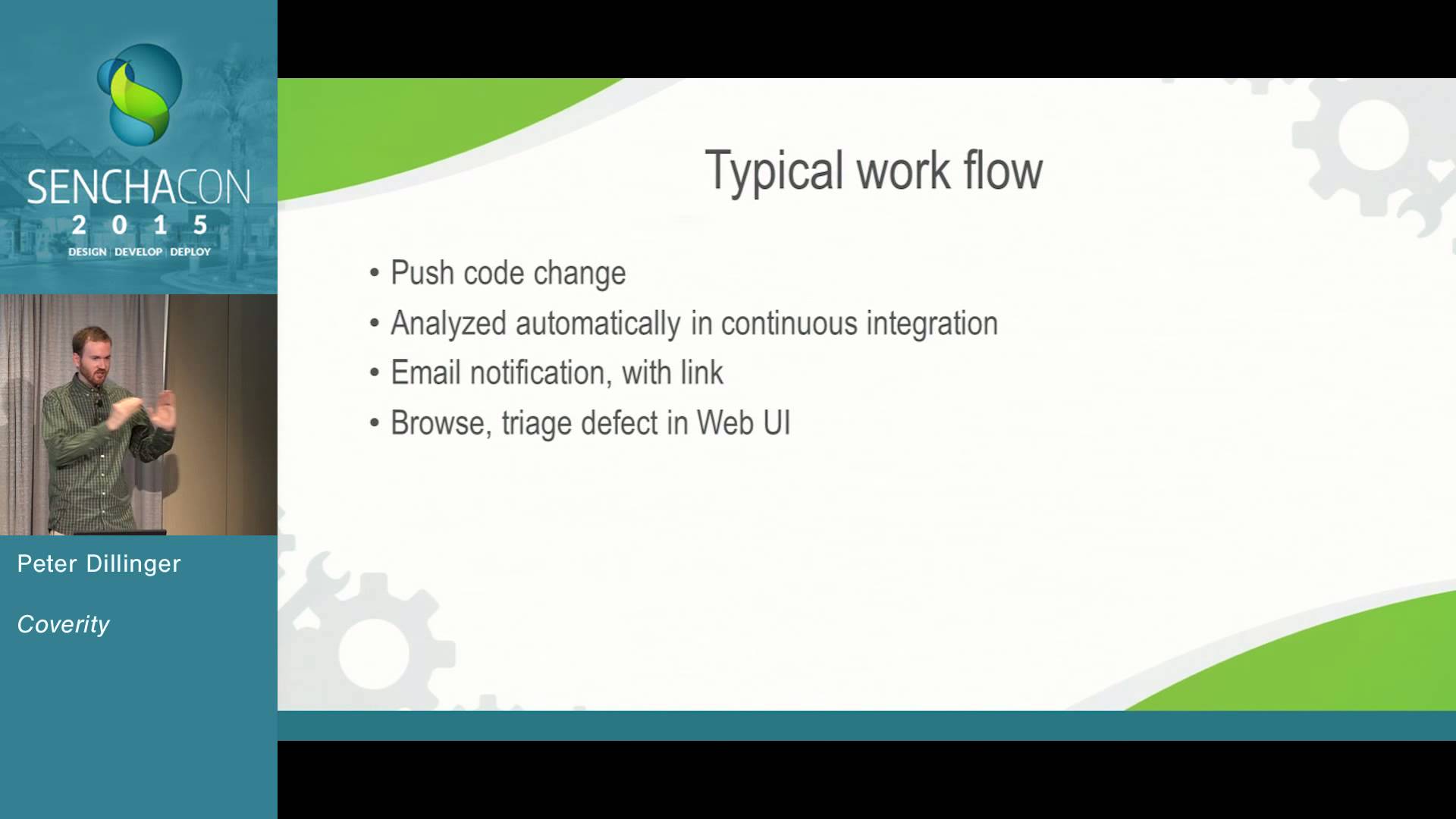 SENCHACON
2 0 1 5
DESIGN | DEVELOP | DEPLOY

Peter Dillinger

Coverity

Typical work flow

• Push code change
• Analyzed automatically in continuous integration
• Email notification, with link
• Browse, triage defect in Web UI